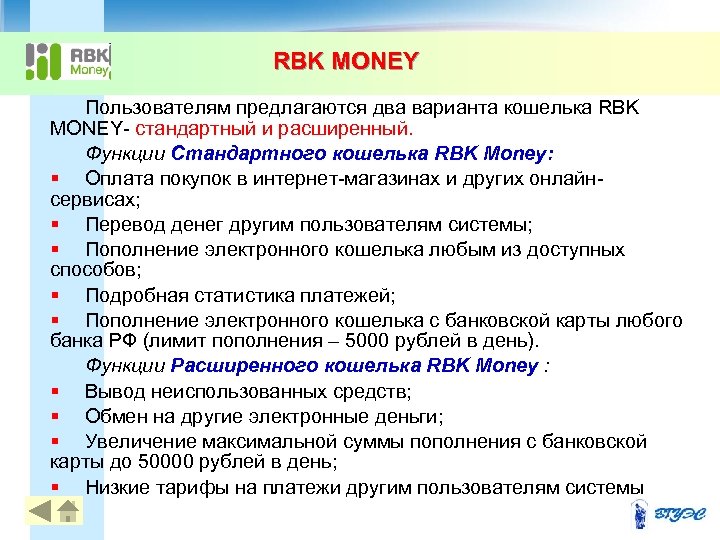 RBK Money

RBK MONEY

Пользователям предлагаются два варианта кошелька RBK MONEY- стандартный и расширенный.

Функции Стандартного кошелька RBK Money:

▪ Оплата покупок в интернет-магазинах и других онлайн-сервисах;

▪ Перевод денег другим пользователям системы;

▪ Пополнение электронного кошелька любым из доступных способов;

▪ Подробная статистика платежей;

▪ Пополнение электронного кошелька с банковской карты любого банка РФ (лимит пополнения – 5000 рублей в день).

Функции Расширенного кошелька RBK Money :

▪ Вывод неиспользованных средств;

▪ Обмен на другие электронные деньги;

▪ Увеличение максимальной суммы пополнения с банковской карты до 50000 рублей в день;

▪ Низкие тарифы на платежи другим пользователям системы

ВГУЭС